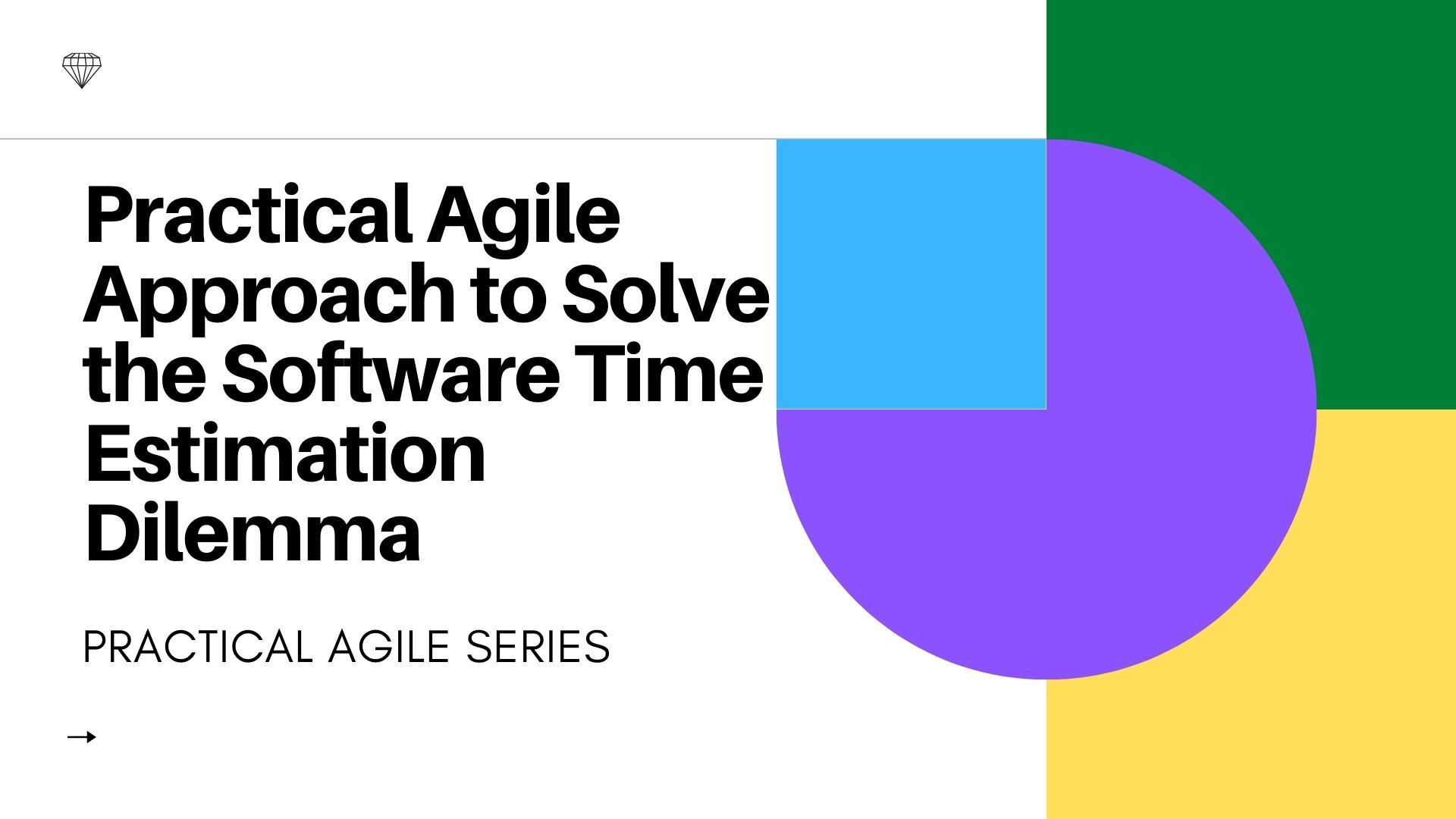 Practical Agile Approach to Solve the Software Time Estimation Dilemma

PRACTICAL AGILE SERIES

→